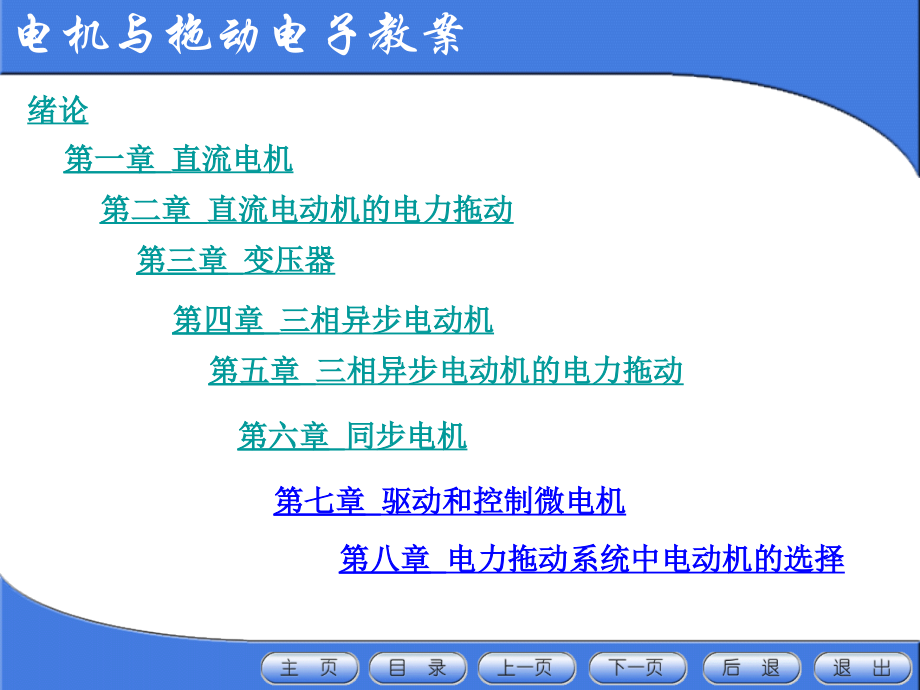 电机与拖动电子教案

绪论

第一章 直流电机

第二章 直流电动机的电力拖动

第三章 变压器

第四章 三相异步电动机

第五章 三相异步电动机的电力拖动

第六章 同步电机

第七章 驱动和控制微电机

第八章 电力拖动系统中电动机的选择

主 页 目 录 上一页 下一页 后 退 退 出